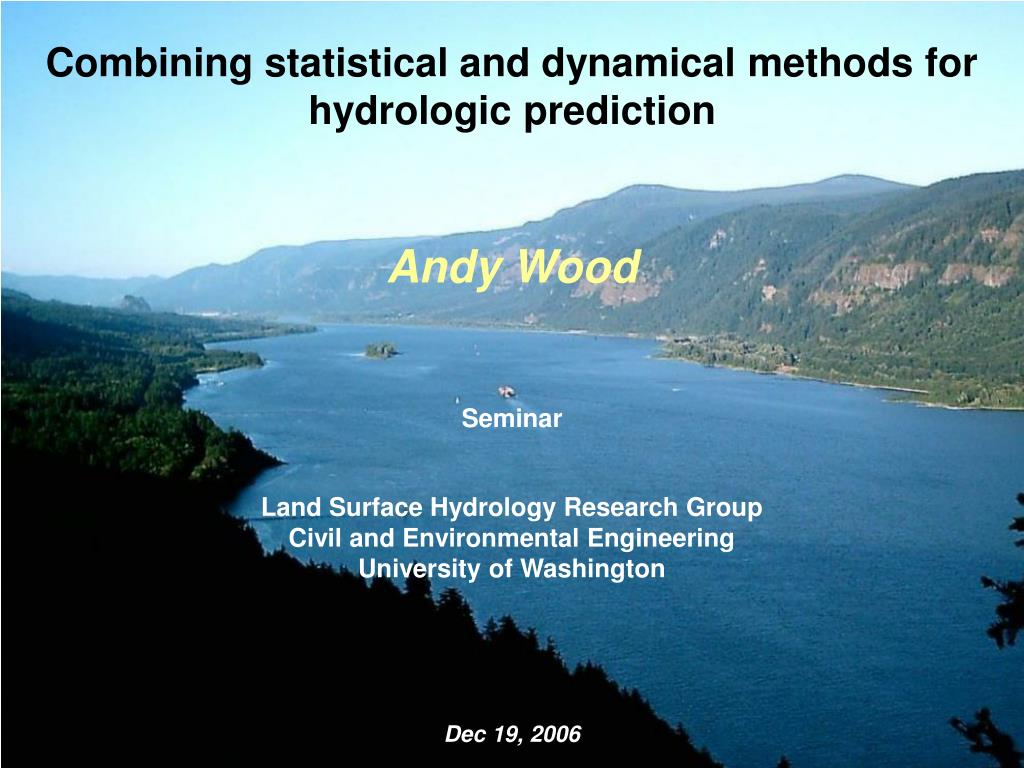 Combining statistical and dynamical methods for hydrologic prediction

Andy Wood

Seminar

Land Surface Hydrology Research Group
Civil and Environmental Engineering
University of Washington

Dec 19, 2006